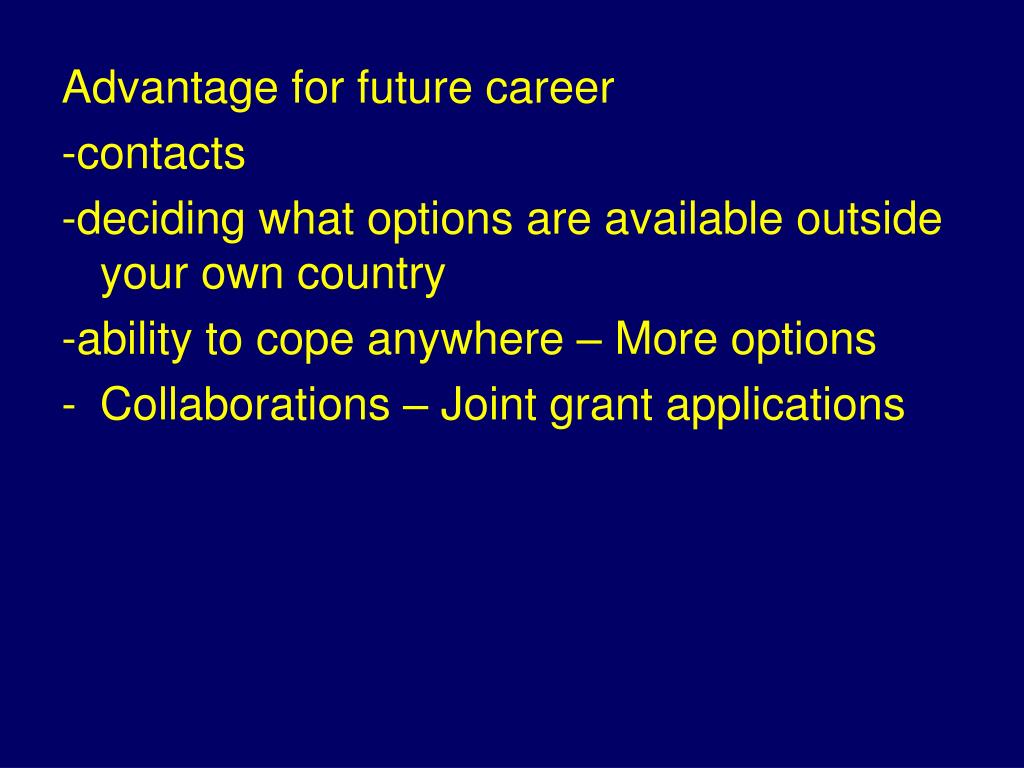 Advantage for future career
-contacts
-deciding what options are available outside your own country
-ability to cope anywhere – More options
- Collaborations – Joint grant applications